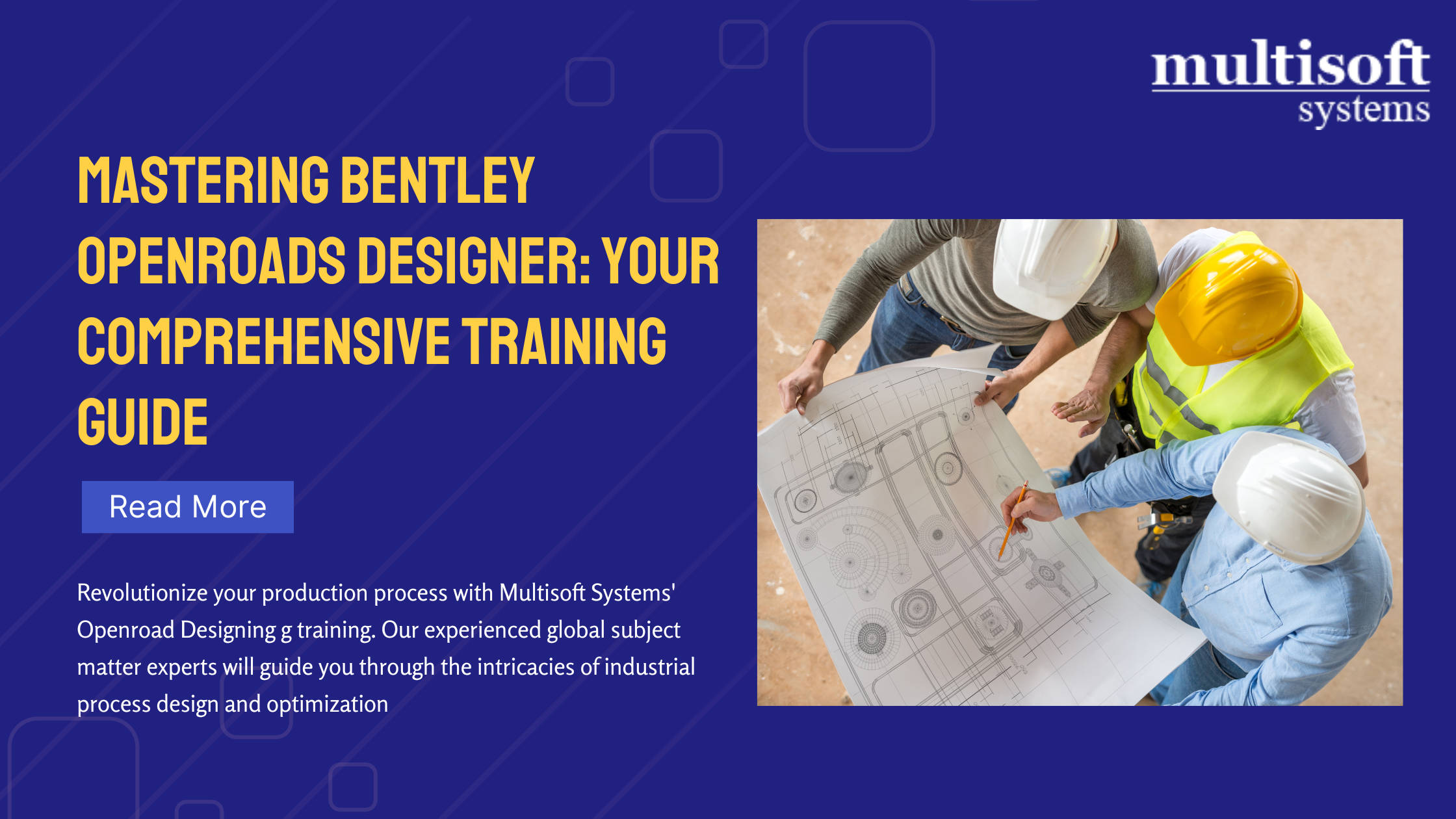 multisoft
systems

MASTERING BENTLEY OPENROADS DESIGNER: YOUR COMPREHENSIVE TRAINING GUIDE

Read More

Revolutionize your production process with Multisoft Systems' Openroad Designing g training. Our experienced global subject matter experts will guide you through the intricacies of industrial process design and optimization